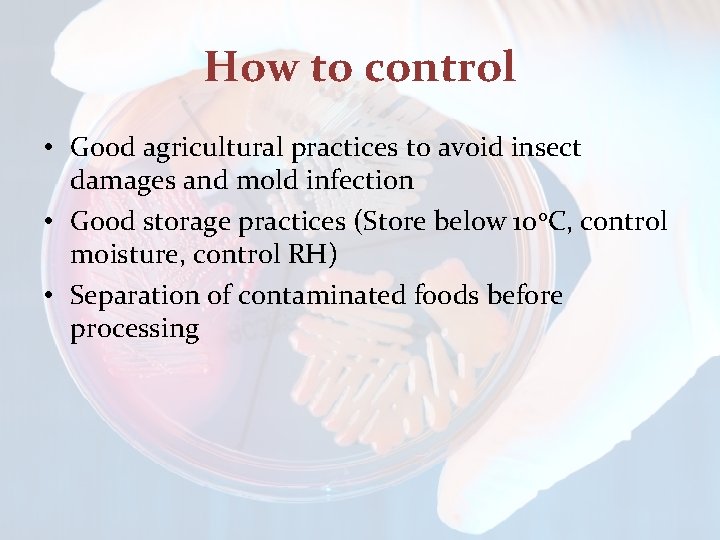 How to control

• Good agricultural practices to avoid insect damages and mold infection
• Good storage practices (Store below 10°C, control moisture, control RH)
• Separation of contaminated foods before processing